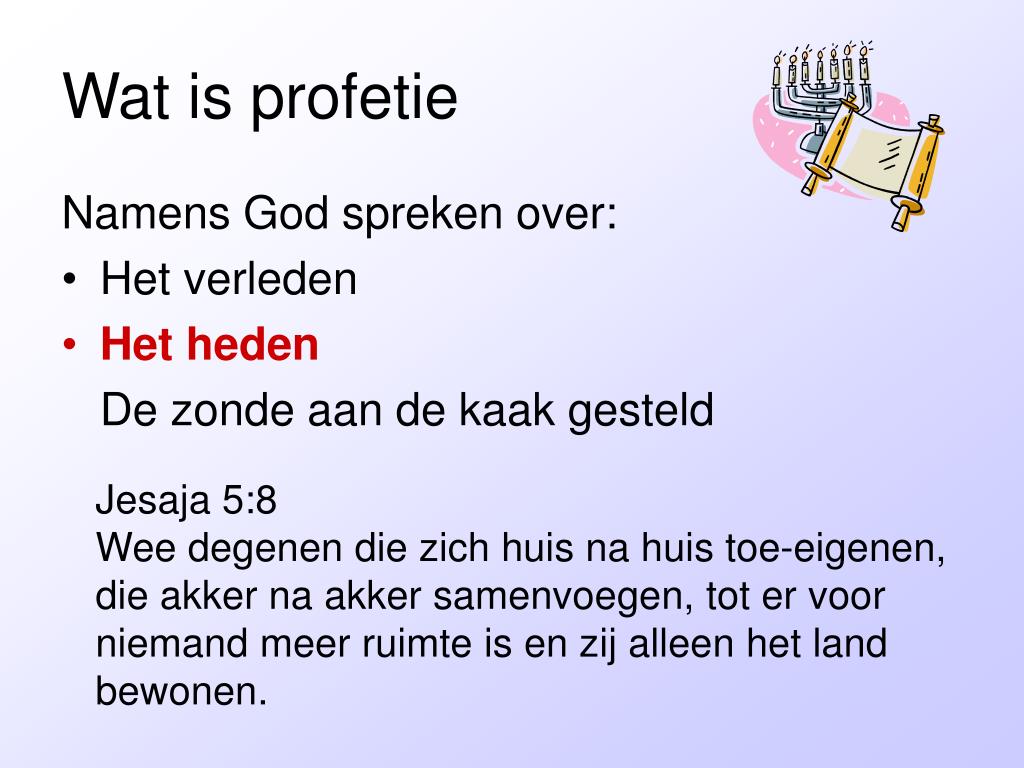 Wat is profetie

Namens God spreken over:
• Het verleden
• Het heden
De zonde aan de kaak gesteld

Jesaja 5:8
Wee degenen die zich huis na huis toe-eigenen, die akker na akker samenvoegen, tot er voor niemand meer ruimte is en zij alleen het land bewonen.